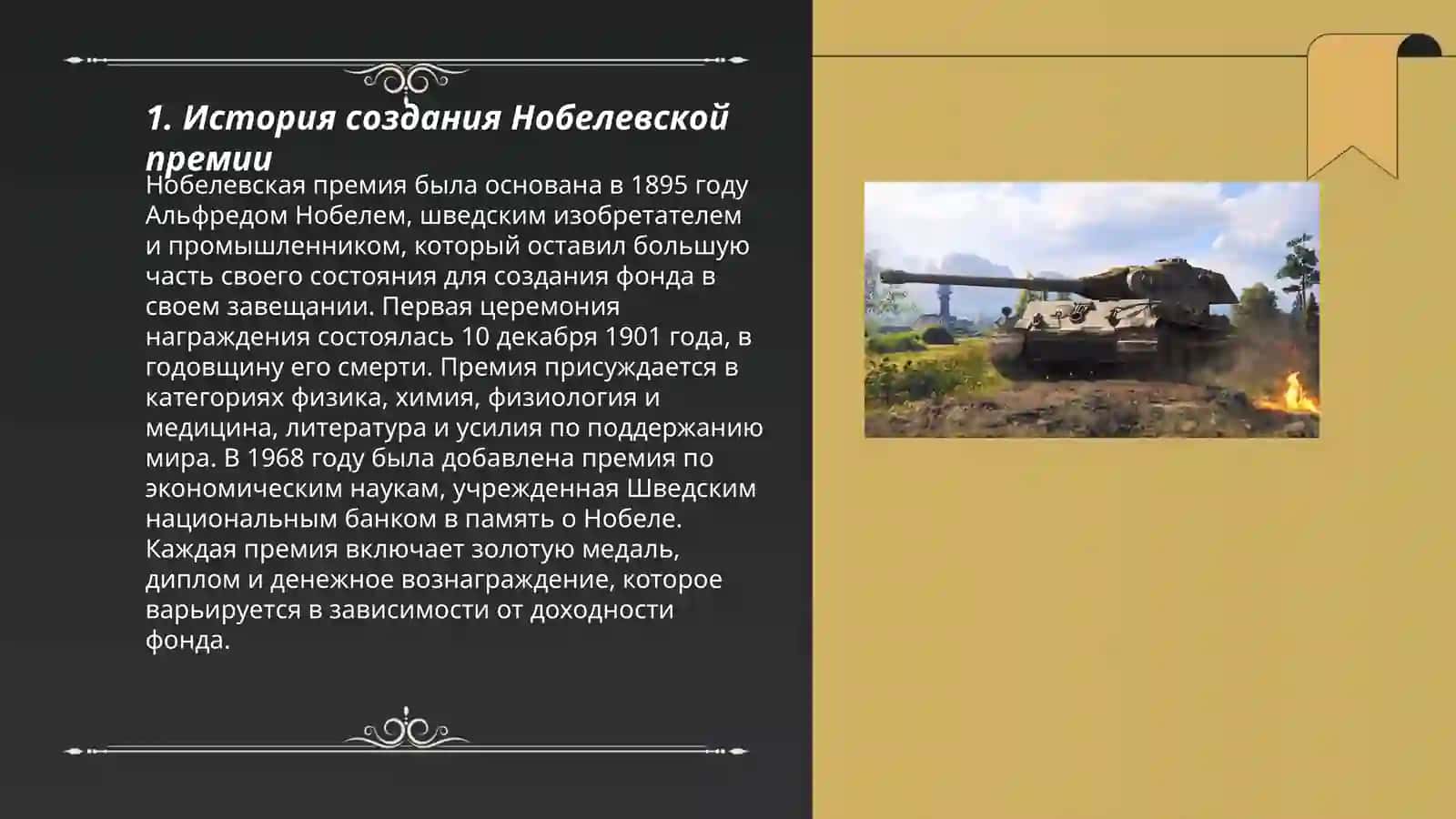 1. История создания Нобелевской премии

Нобелевская премия была основана в 1895 году Альфредом Нобелем, шведским изобретателем и промышленником, который оставил большую часть своего состояния для создания фонда в своем завещании. Первая церемония награждения состоялась 10 декабря 1901 года, в годовщину его смерти. Премия присуждается в категориях физика, химия, физиология и медицина, литература и усилия по поддержанию мира. В 1968 году была добавлена премия по экономическим наукам, учрежденная Шведским национальным банком в память о Нобеле. Каждая премия включает золотую медаль, диплом и денежное вознаграждение, которое варьируется в зависимости от доходности фонда.